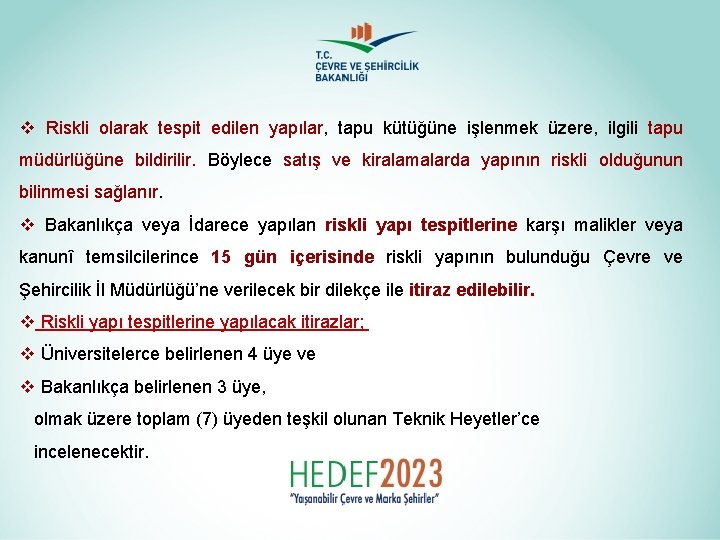 T.C.
ÇEVRE VE ŞEHİRCİLİK BAKANLIĞI

❖ Riskli olarak tespit edilen yapılar, tapu kütüğüne işlenmek üzere, ilgili tapu müdürlüğüne bildirilir. Böylece satış ve kiralamalarda yapının riskli olduğunun bilinmesi sağlanır.

❖ Bakanlıkça veya İdarece yapılan riskli yapı tespitlerine karşı malikler veya kanunî temsilcilerince 15 gün içerisinde riskli yapının bulunduğu Çevre ve Şehircilik İl Müdürlüğü'ne verilecek bir dilekçe ile itiraz edilebilir.

❖ Riskli yapı tespitlerine yapılacak itirazlar;

❖ Üniversitelerce belirlenen 4 üye ve

❖ Bakanlıkça belirlenen 3 üye,

olmak üzere toplam (7) üyeden teşkil olunan Teknik Heyetler'ce incelenecektir.

HEDEF2023
"Yaşanabilir Çevre ve Marka Şehirler"